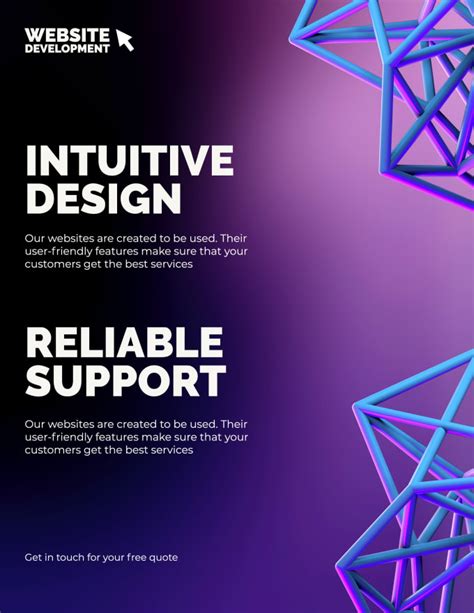 WEBSITE DEVELOPMENT

INTUITIVE DESIGN

Our websites are created to be used. Their user-friendly features make sure that your customers get the best services

RELIABLE SUPPORT

Our websites are created to be used. Their user-friendly features make sure that your customers get the best services

Get in touch for your free quote